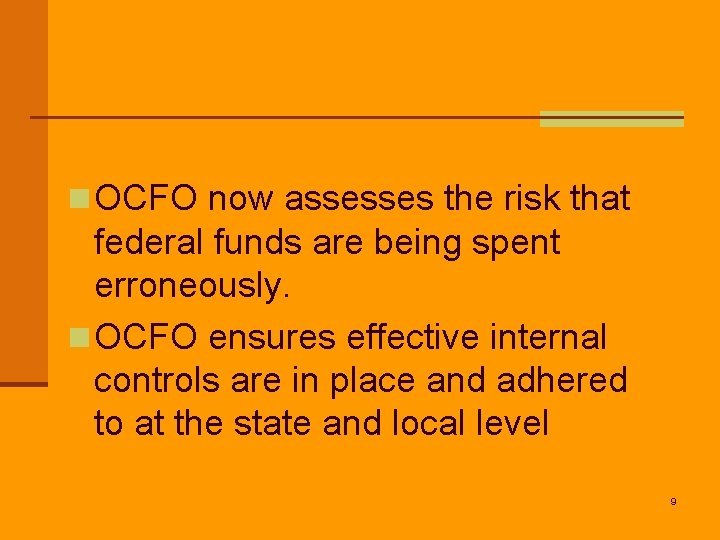 OCFO now assesses the risk that federal funds are being spent erroneously.

OCFO ensures effective internal controls are in place and adhered to at the state and local level

9